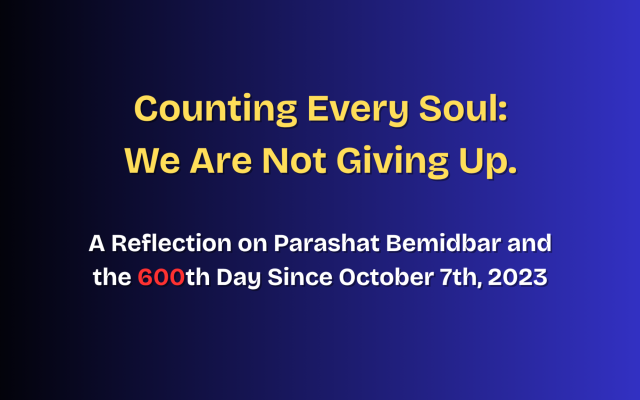 Counting Every Soul:
We Are Not Giving Up.

A Reflection on Parashat Bemidbar and the 600th Day Since October 7th, 2023